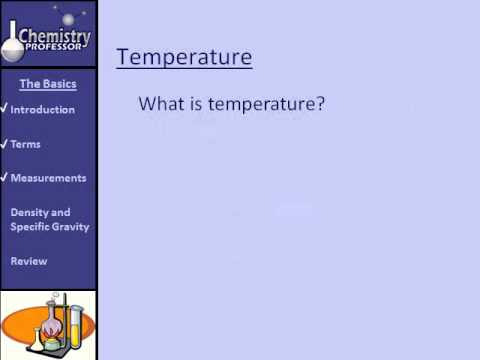 Chemistry PROFESSOR

The Basics

✓ Introduction

✓ Terms

✓ Measurements

Density and Specific Gravity

Review

Temperature

What is temperature?